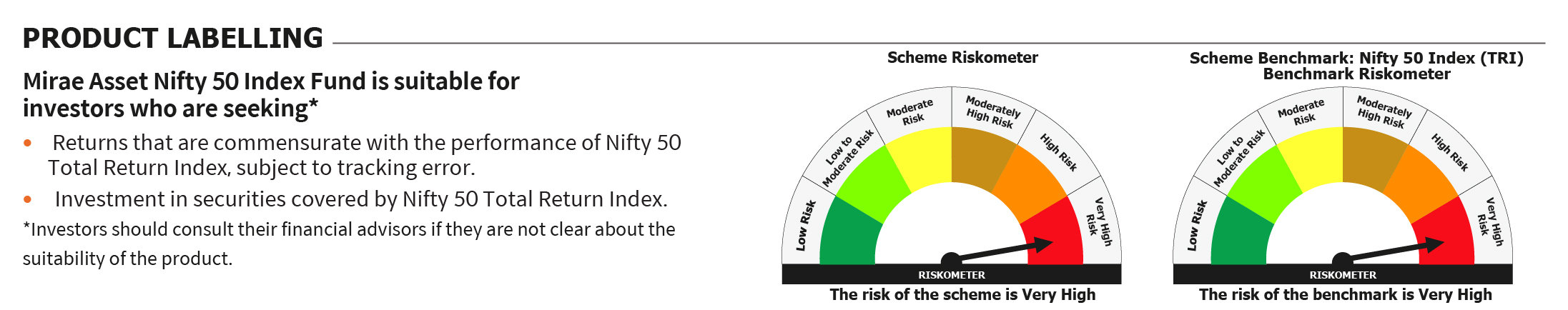 PRODUCT LABELLING

Mirae Asset Nifty 50 Index Fund is suitable for investors who are seeking*

• Returns that are commensurate with the performance of Nifty 50 Total Return Index, subject to tracking error.

• Investment in securities covered by Nifty 50 Total Return Index.

*Investors should consult their financial advisors if they are not clear about the suitability of the product.

Scheme Riskometer

Low Risk
Low to Moderate Risk
Moderate Risk
Moderately High Risk
High Risk
Very High Risk

RISKOMETER

The risk of the scheme is Very High

Scheme Benchmark: Nifty 50 Index (TRI)
Benchmark Riskometer

Low Risk
Low to Moderate Risk
Moderate Risk
Moderately High Risk
High Risk
Very High Risk

RISKOMETER

The risk of the benchmark is Very High